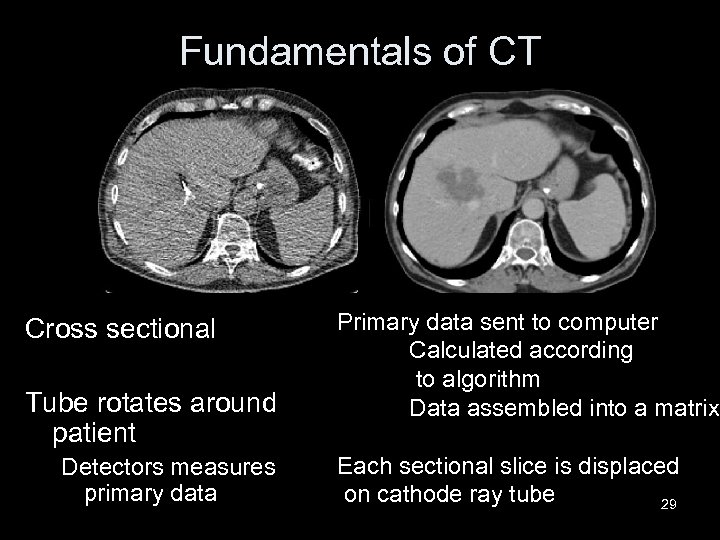 Fundamentals of CT

Cross sectional

Tube rotates around patient

Detectors measures primary data

Primary data sent to computer

Calculated according to algorithm

Data assembled into a matrix

Each sectional slice is displaced on cathode ray tube

29